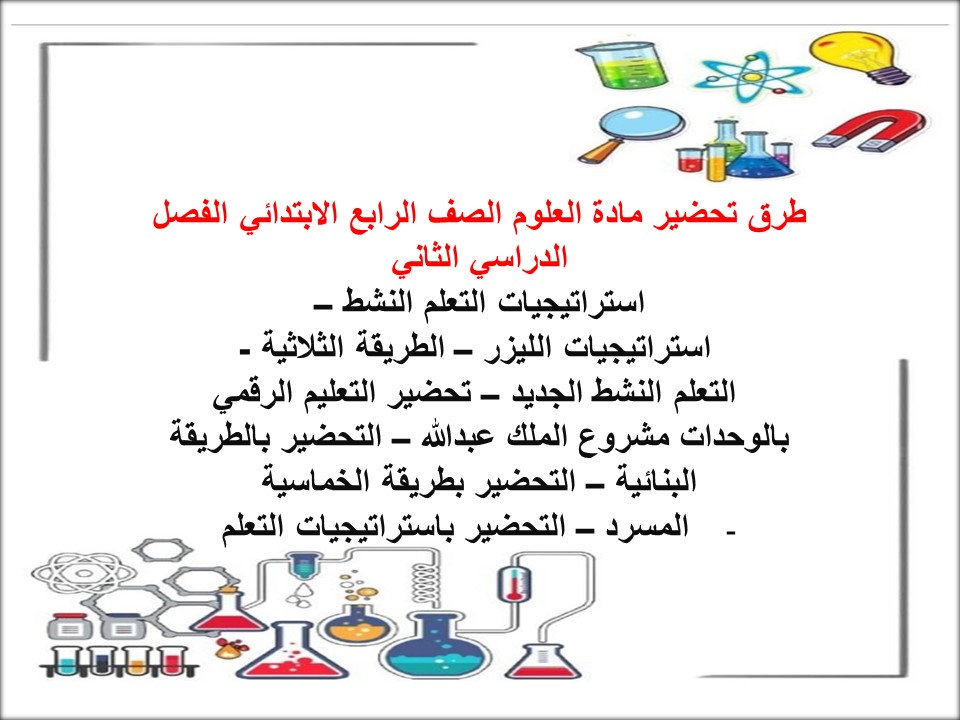 طرق تحضير مادة العلوم الصف الرابع الابتدائي الفصل الدراسي الثاني

استراتيجيات التعلم النشط –
استراتيجيات الليزر – الطريقة الثلاثية -
التعلم النشط الجديد – تحضير التعليم الرقمي بالوحدات مشروع الملك عبدالله – التحضير بالطريقة البنائية – التحضير بطريقة الخماسية
- المسرد – التحضير باستراتيجيات التعلم